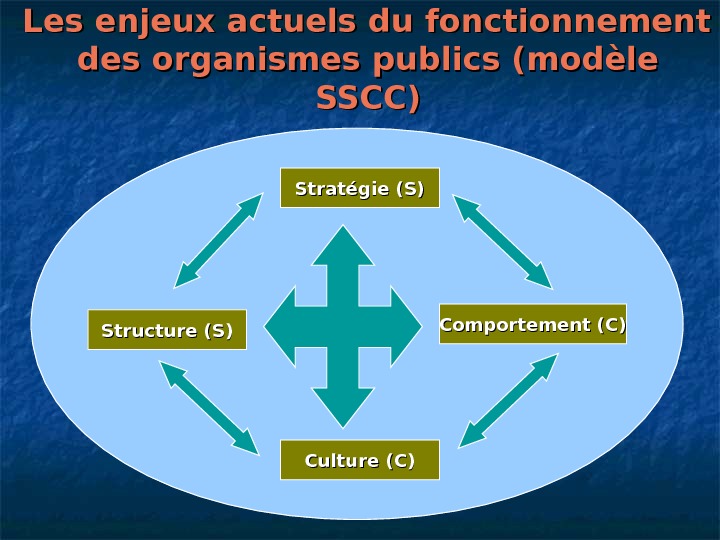 Les enjeux actuels du fonctionnement des organismes publics (modèle SSCC)

Stratégie (S)

Structure (S)

Comportement (C)

Culture (C)